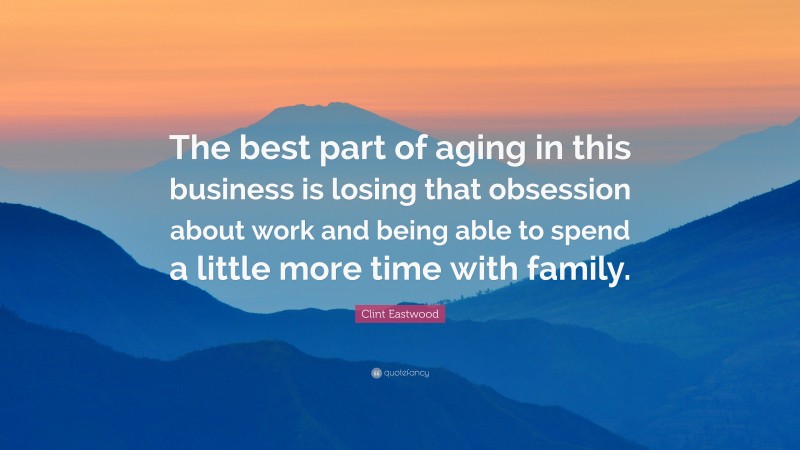 The best part of aging in this business is losing that obsession about work and being able to spend a little more time with family.

Clint Eastwood

quotefancy